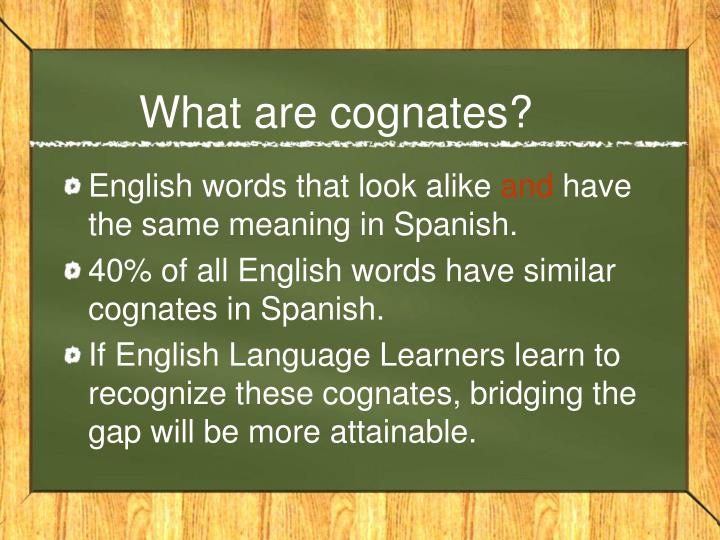 What are cognates?

English words that look alike and have the same meaning in Spanish.

40% of all English words have similar cognates in Spanish.

If English Language Learners learn to recognize these cognates, bridging the gap will be more attainable.